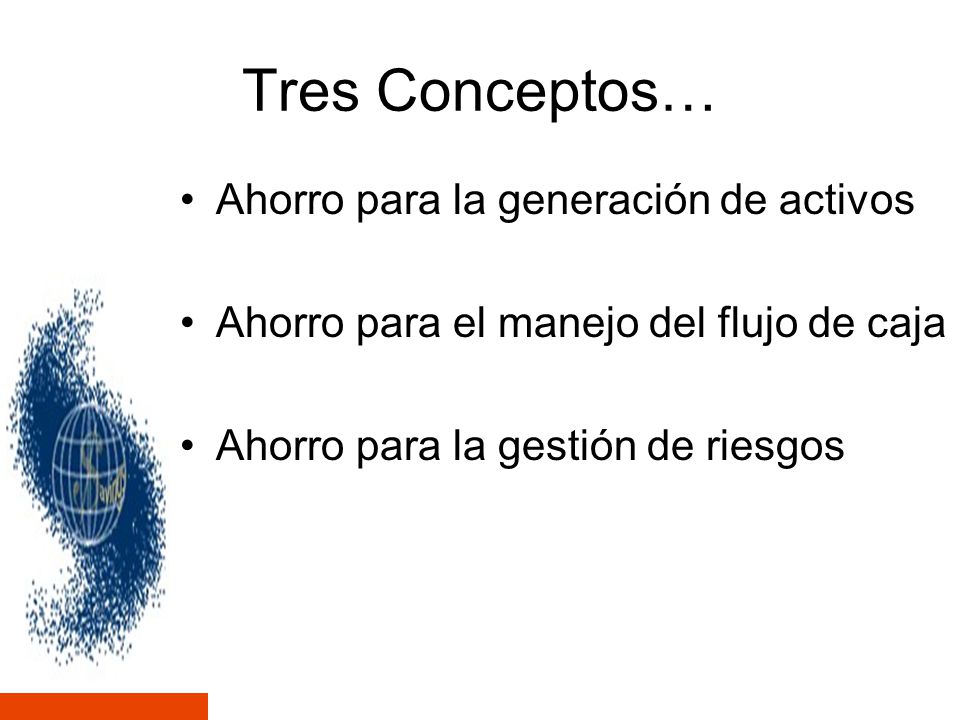 Tres Conceptos…

• Ahorro para la generación de activos

• Ahorro para el manejo del flujo de caja

• Ahorro para la gestión de riesgos